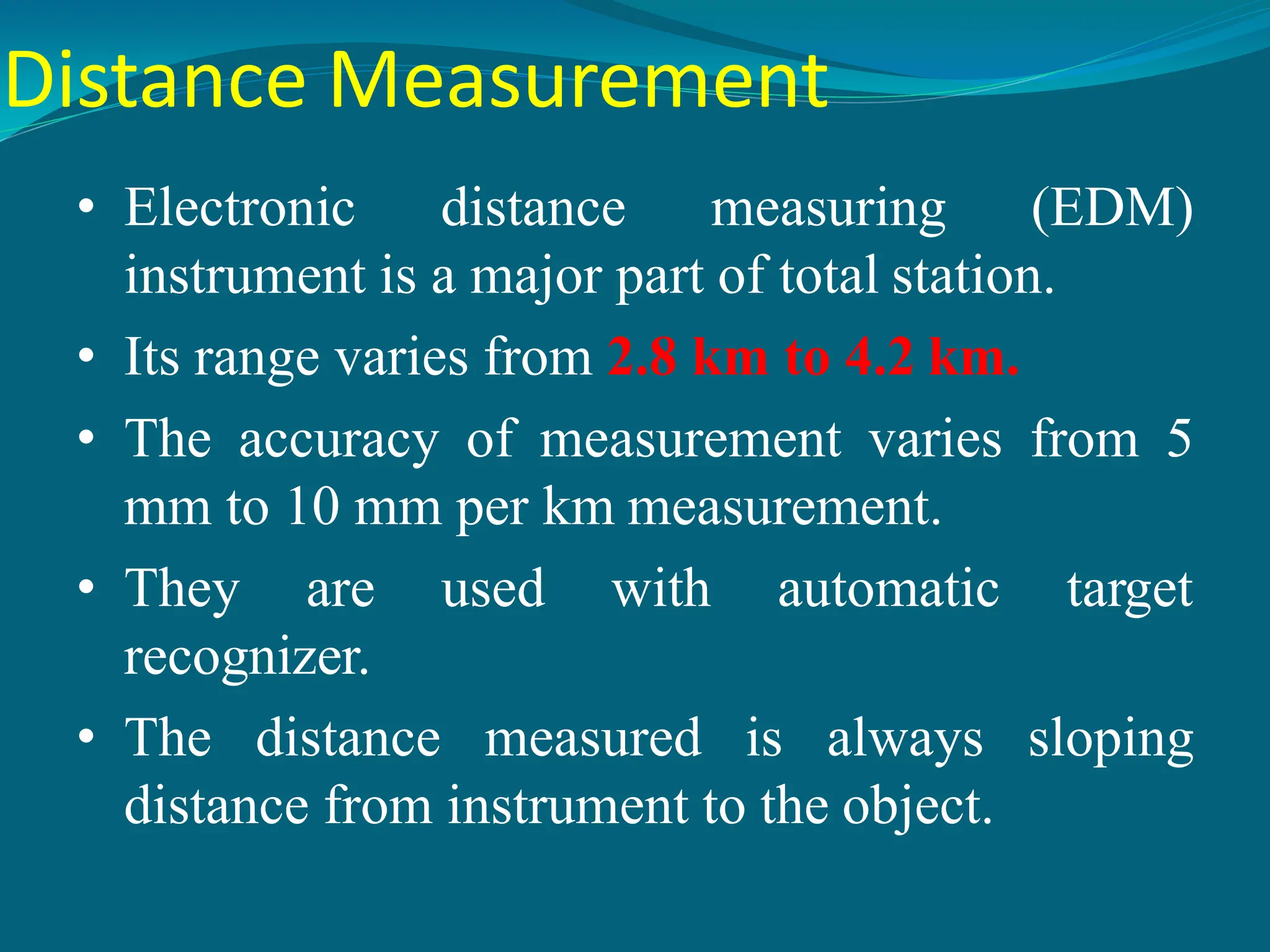 Distance Measurement

• Electronic distance measuring (EDM) instrument is a major part of total station.
• Its range varies from 2.8 km to 4.2 km.
• The accuracy of measurement varies from 5 mm to 10 mm per km measurement.
• They are used with automatic target recognizer.
• The distance measured is always sloping distance from instrument to the object.